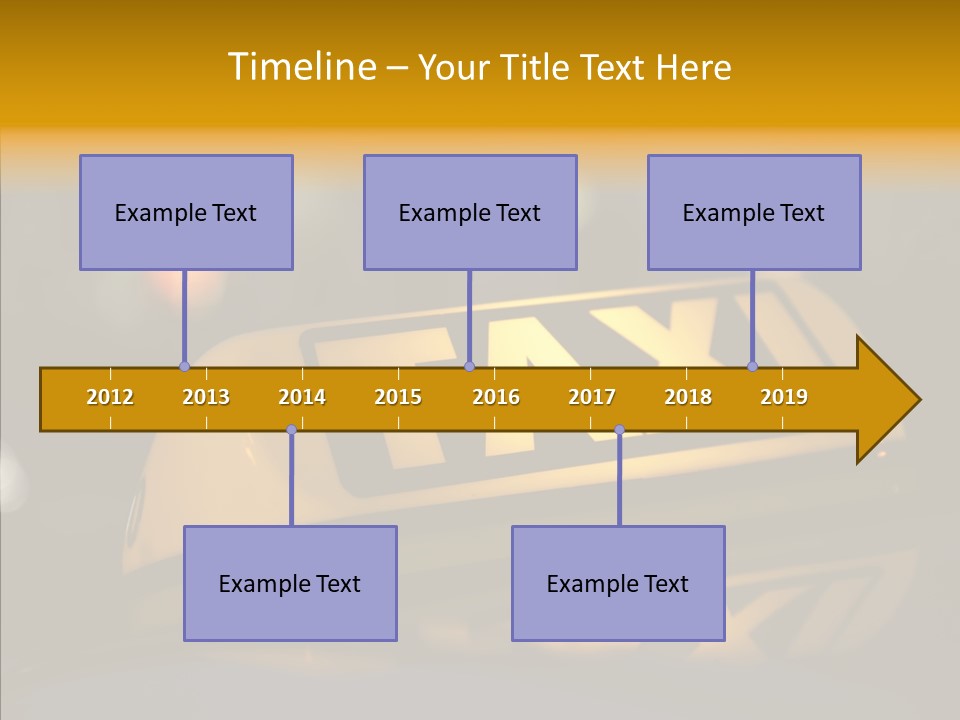 Timeline – Your Title Text Here

Example Text

Example Text

Example Text

2012 2013 2014 2015 2016 2017 2018 2019

TAXI

Example Text

Example Text